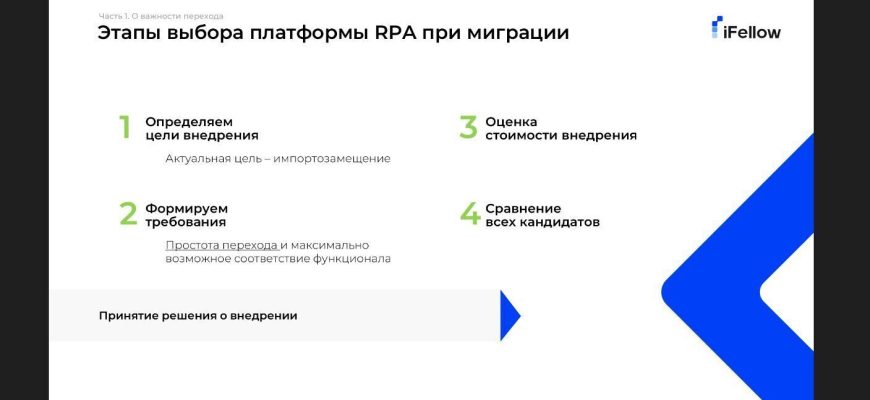 Часть 1. О важности перехода

Этапы выбора платформы RPA при миграции

iFellow

1 Определяем цели внедрения

Актуальная цель – импортозамещение

2 Формируем требования

Простота перехода и максимально возможное соответствие функционала

3 Оценка стоимости внедрения

4 Сравнение всех кандидатов

Принятие решения о внедрении